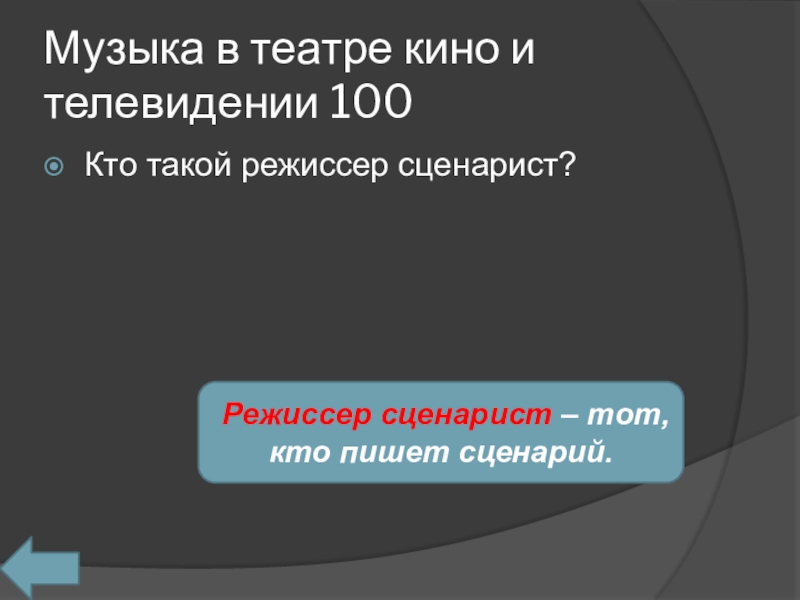 Музыка в театре кино и телевидении 100

Кто такой режиссер сценарист?

Режиссер сценарист – тот, кто пишет сценарий.